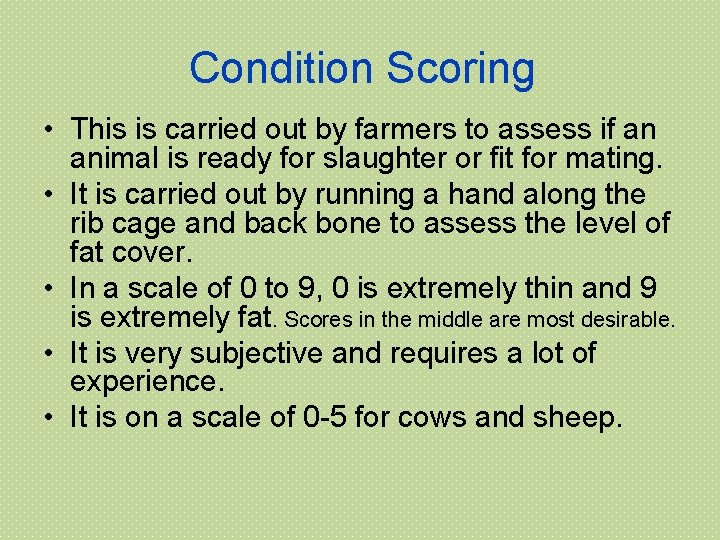 Condition Scoring

• This is carried out by farmers to assess if an animal is ready for slaughter or fit for mating.
• It is carried out by running a hand along the rib cage and back bone to assess the level of fat cover.
• In a scale of 0 to 9, 0 is extremely thin and 9 is extremely fat. Scores in the middle are most desirable.
• It is very subjective and requires a lot of experience.
• It is on a scale of 0-5 for cows and sheep.